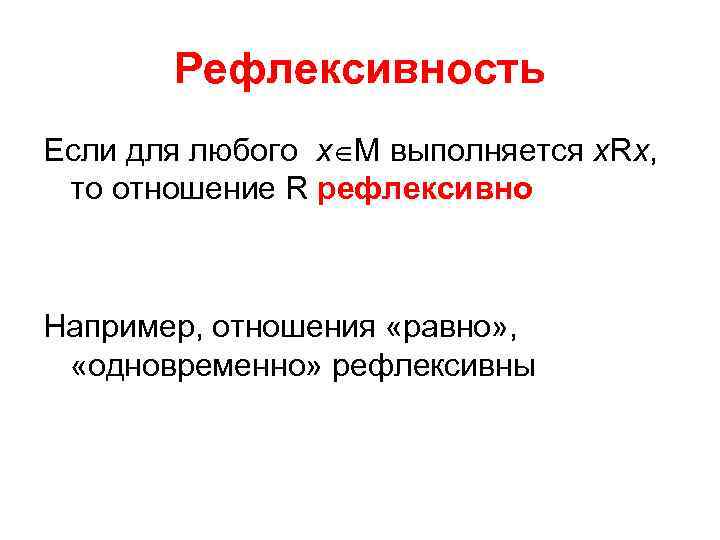 Рефлексивность

Если для любого $x \in M$ выполняется $xRx$, то отношение R рефлексивно

Например, отношения «равно», «одновременно» рефлексивны